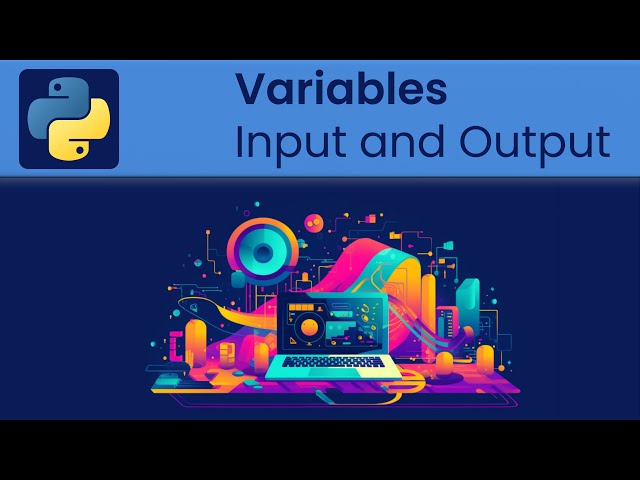 Variables
Input and Output